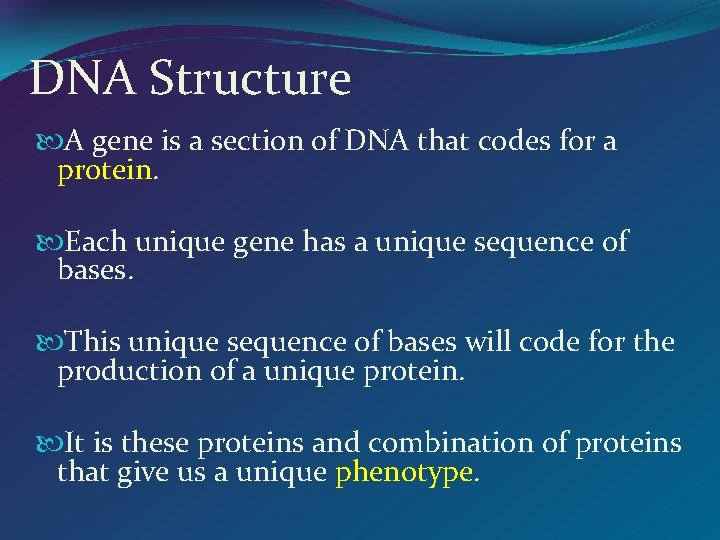 DNA Structure

A gene is a section of DNA that codes for a protein.

Each unique gene has a unique sequence of bases.

This unique sequence of bases will code for the production of a unique protein.

It is these proteins and combination of proteins that give us a unique phenotype.